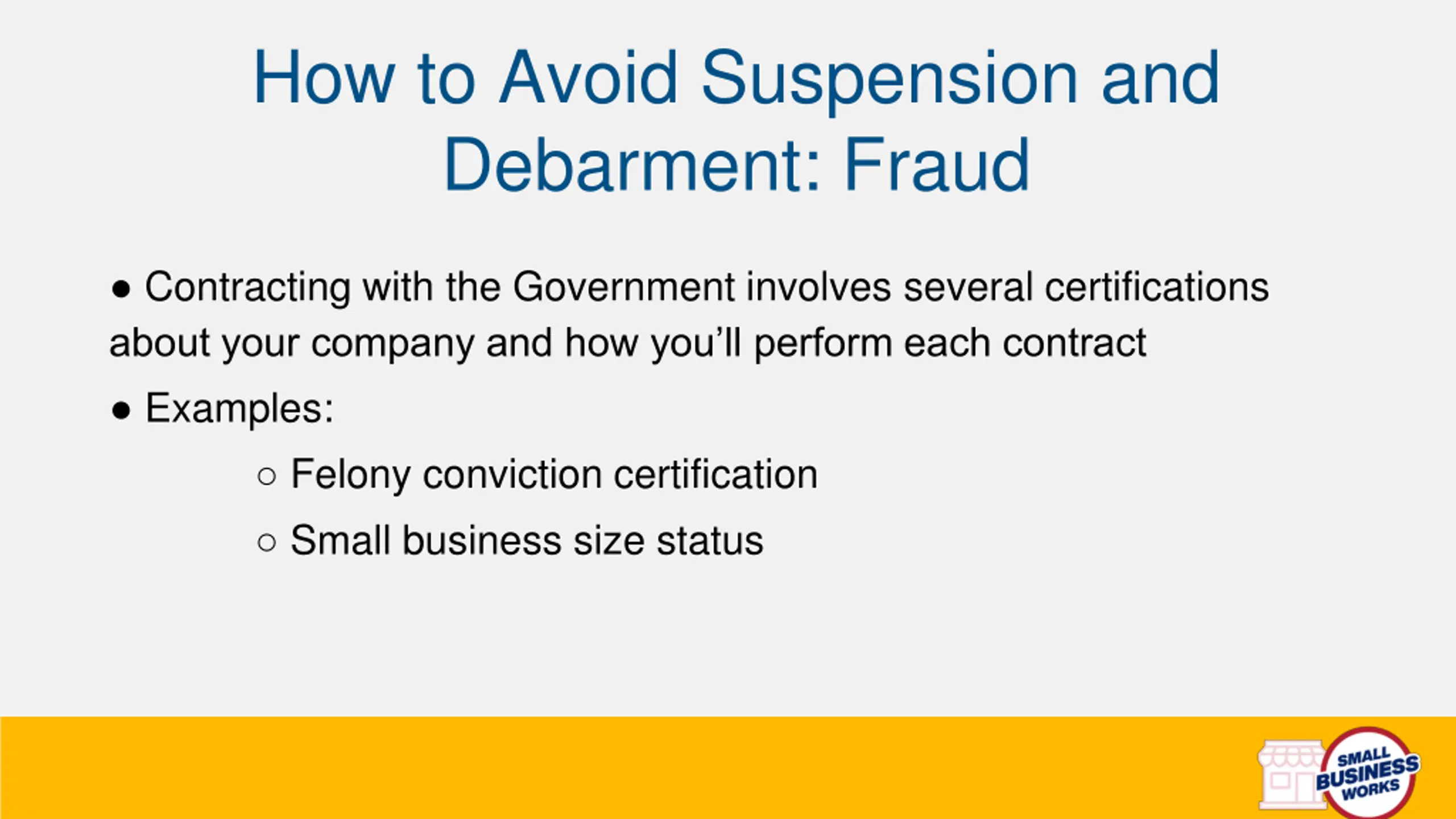 How to Avoid Suspension and Debarment: Fraud

● Contracting with the Government involves several certifications about your company and how you'll perform each contract

● Examples:

○ Felony conviction certification

○ Small business size status

SMALL BUSINESS WORKS